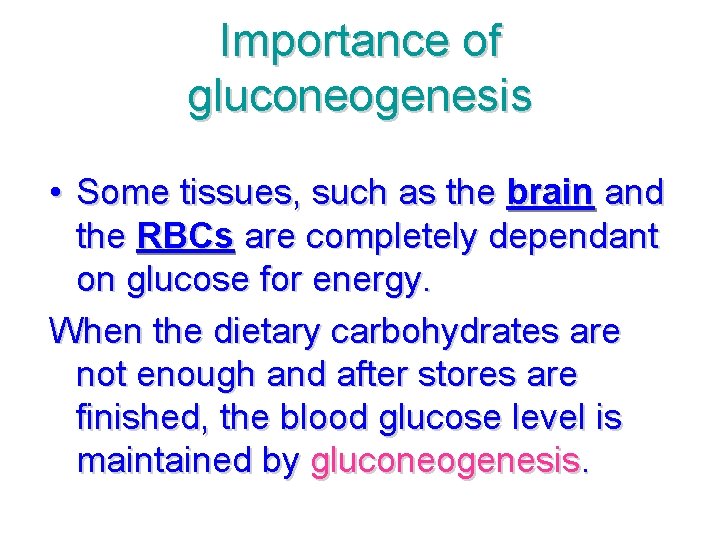 Importance of gluconeogenesis

• Some tissues, such as the brain and the RBCs are completely dependant on glucose for energy.

When the dietary carbohydrates are not enough and after stores are finished, the blood glucose level is maintained by gluconeogenesis.